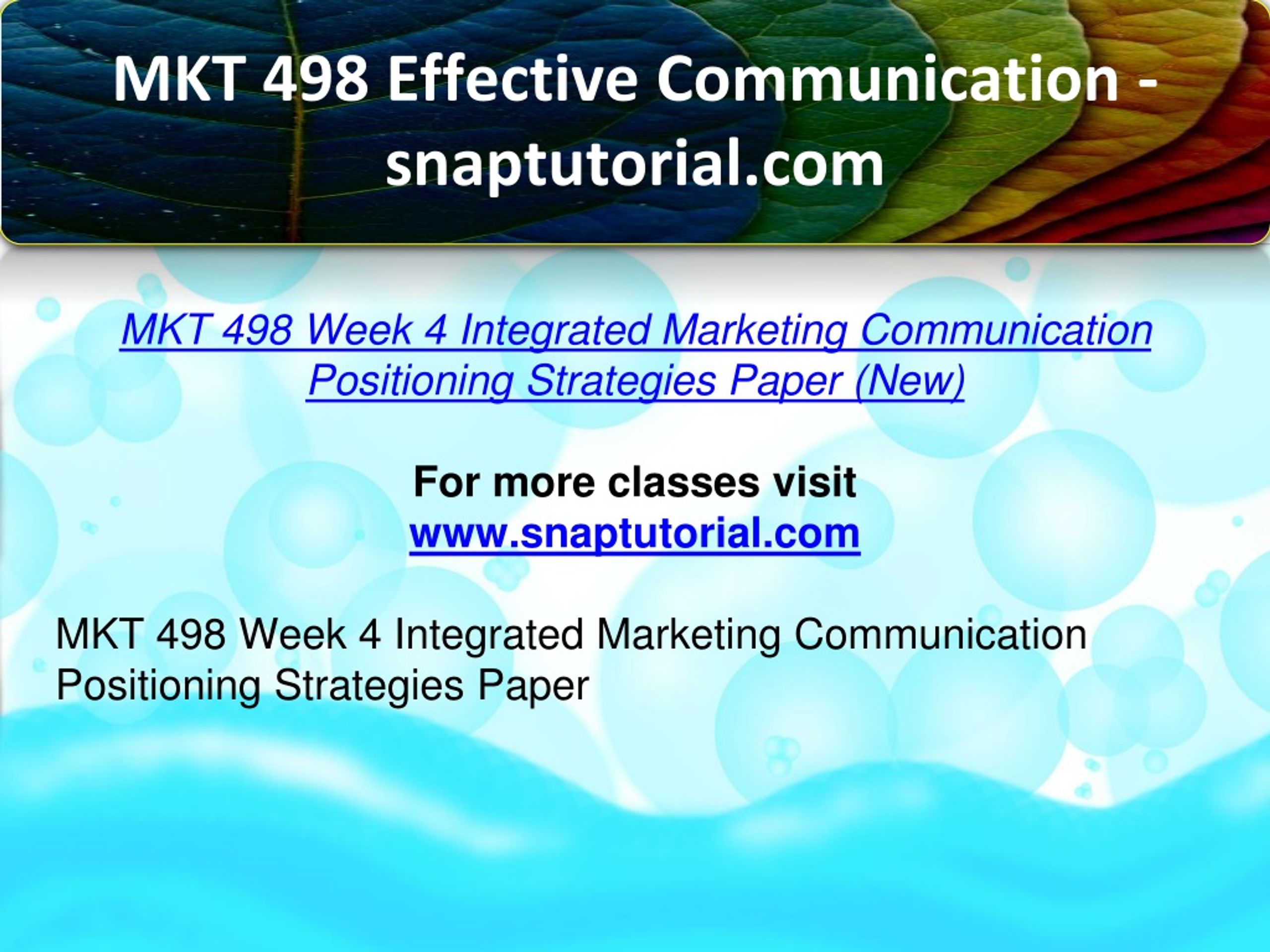 MKT 498 Effective Communication - snaptutorial.com

MKT 498 Week 4 Integrated Marketing Communication Positioning Strategies Paper (New)

For more classes visit
www.snaptutorial.com

MKT 498 Week 4 Integrated Marketing Communication Positioning Strategies Paper